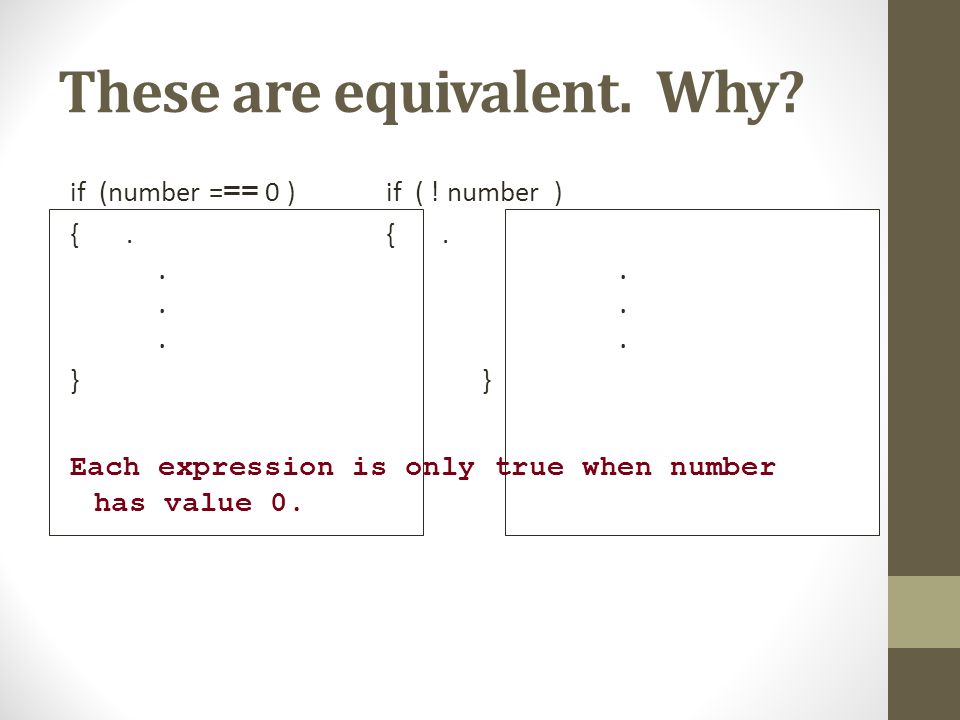 These are equivalent. Why?

if (number === 0 )
{ .
.
.
.
}

if ( ! number )
{ .
.
.
.
}

Each expression is only true when number has value 0.